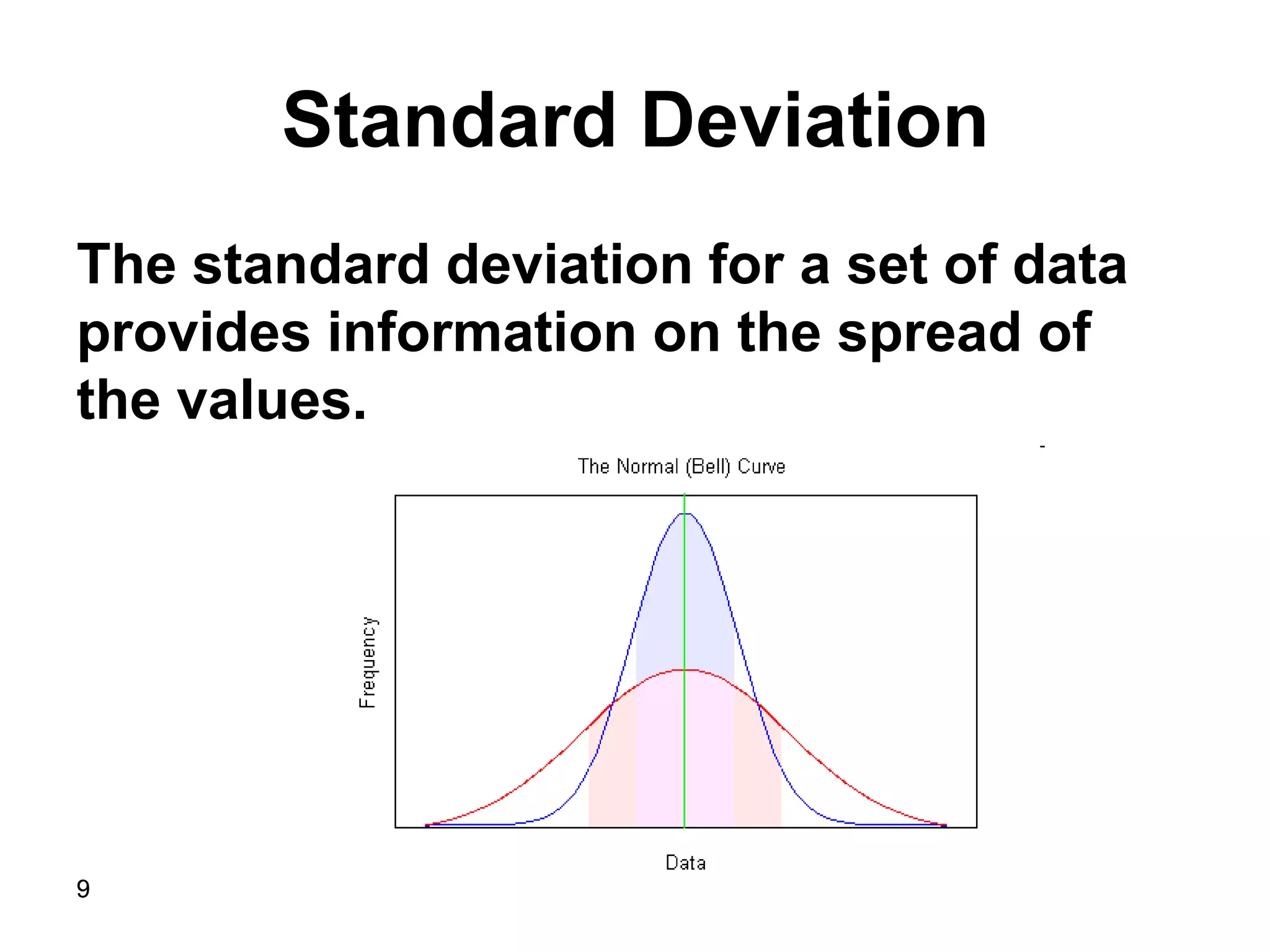 Standard Deviation

The standard deviation for a set of data provides information on the spread of the values.

The Normal (Bell) Curve

Frequency

Data

9